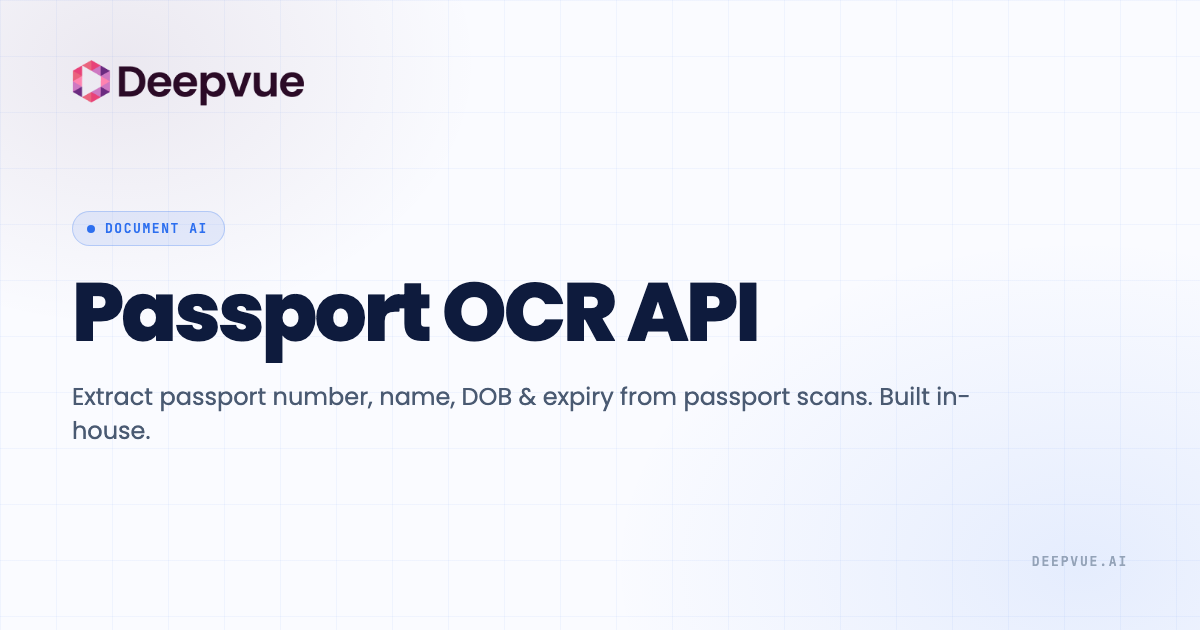 Deepvue

• DOCUMENT AI

Passport OCR API

Extract passport number, name, DOB & expiry from passport scans. Built in-house.

DEEPVUE.AI